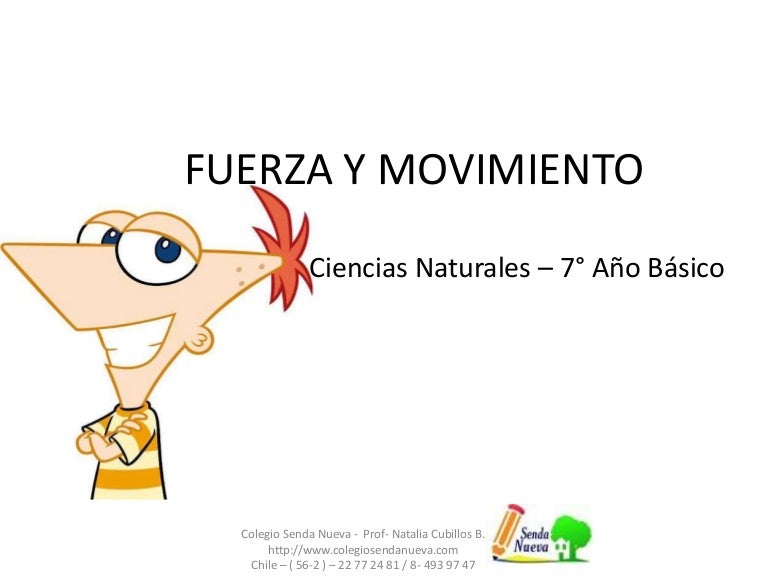 FUERZA Y MOVIMIENTO

Ciencias Naturales – 7° Año Básico

Colegio Senda Nueva - Prof- Natalia Cubillos B.
http://www.colegiosendanueva.com
Chile – ( 56-2 ) – 22 77 24 81 / 8- 493 97 47

Senda Nueva